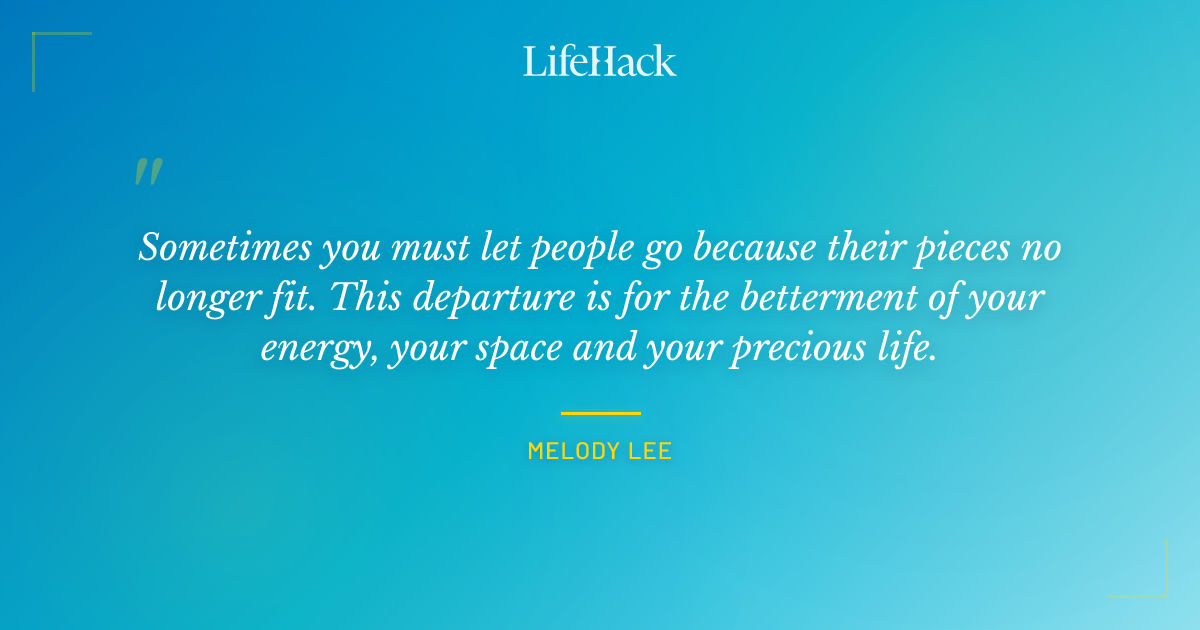 LifeHack

"

Sometimes you must let people go because their pieces no longer fit. This departure is for the betterment of your energy, your space and your precious life.

MELODY LEE